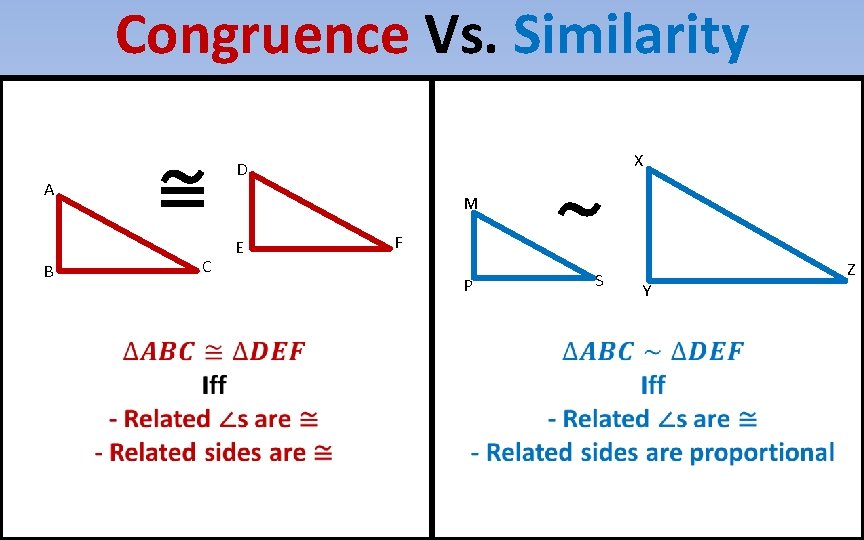 Congruence Vs. Similarity

A
B
C
$\cong$
D
E
F

$\Delta ABC \cong \Delta DEF$
Iff
- Related $\angle$s are $\cong$
- Related sides are $\cong$

M
P
S
$\sim$
X
Y
Z

$\Delta ABC \sim \Delta DEF$
Iff
- Related $\angle$s are $\cong$
- Related sides are proportional